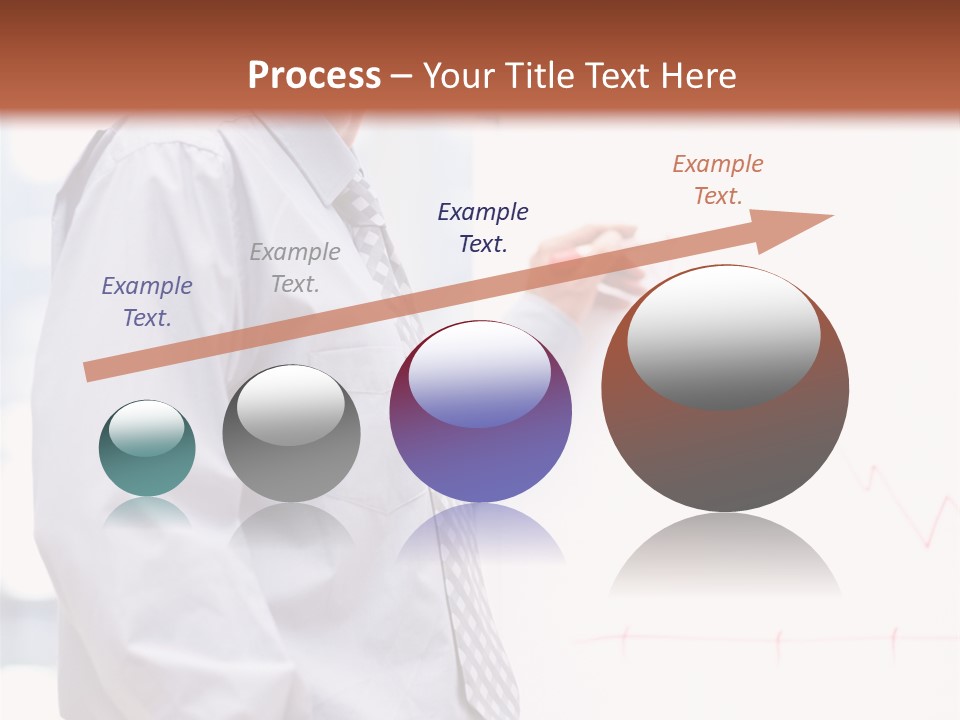 Process – Your Title Text Here

Example Text.

Example Text.

Example Text.

Example Text.